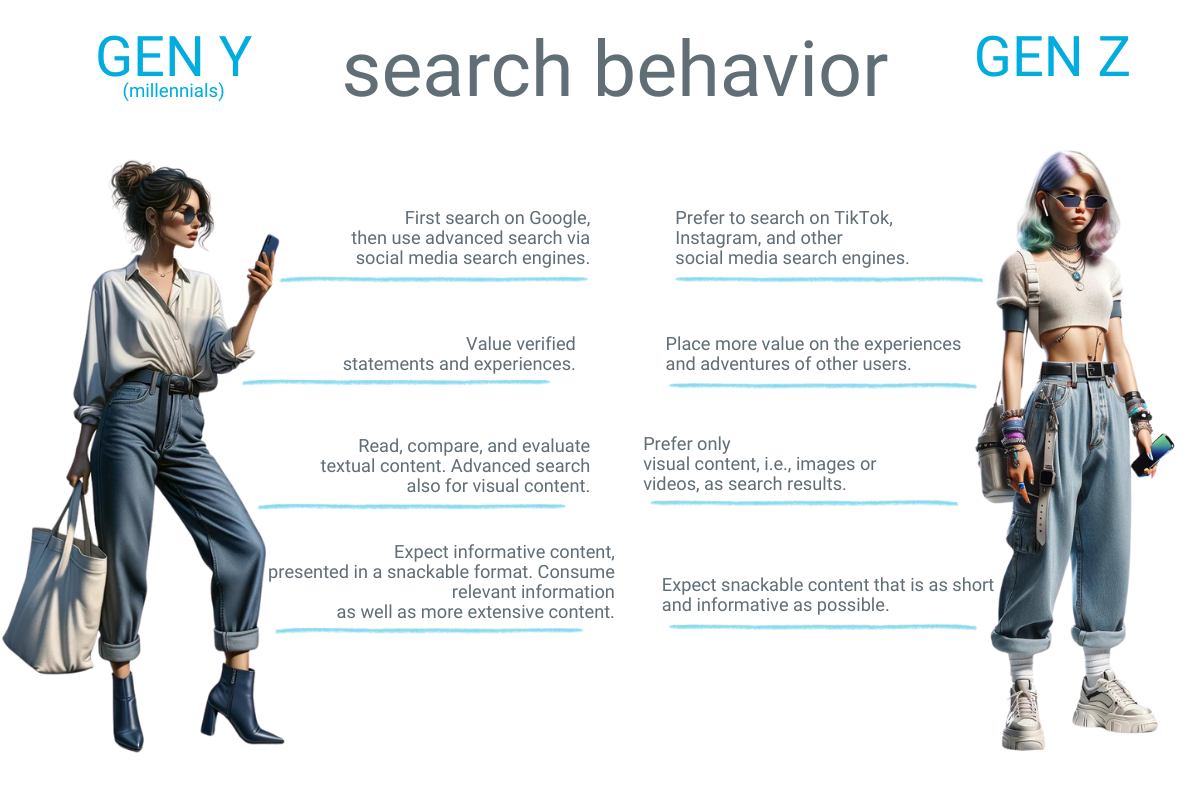 GEN Y
(millennials)

search behavior

GEN Z

First search on Google, then use advanced search via social media search engines.

Value verified statements and experiences.

Read, compare, and evaluate textual content. Advanced search also for visual content.

Expect informative content, presented in a snackable format. Consume relevant information as well as more extensive content.

Prefer to search on TikTok, Instagram, and other social media search engines.

Place more value on the experiences and adventures of other users.

Prefer only visual content, i.e., images or videos, as search results.

Expect snackable content that is as short and informative as possible.